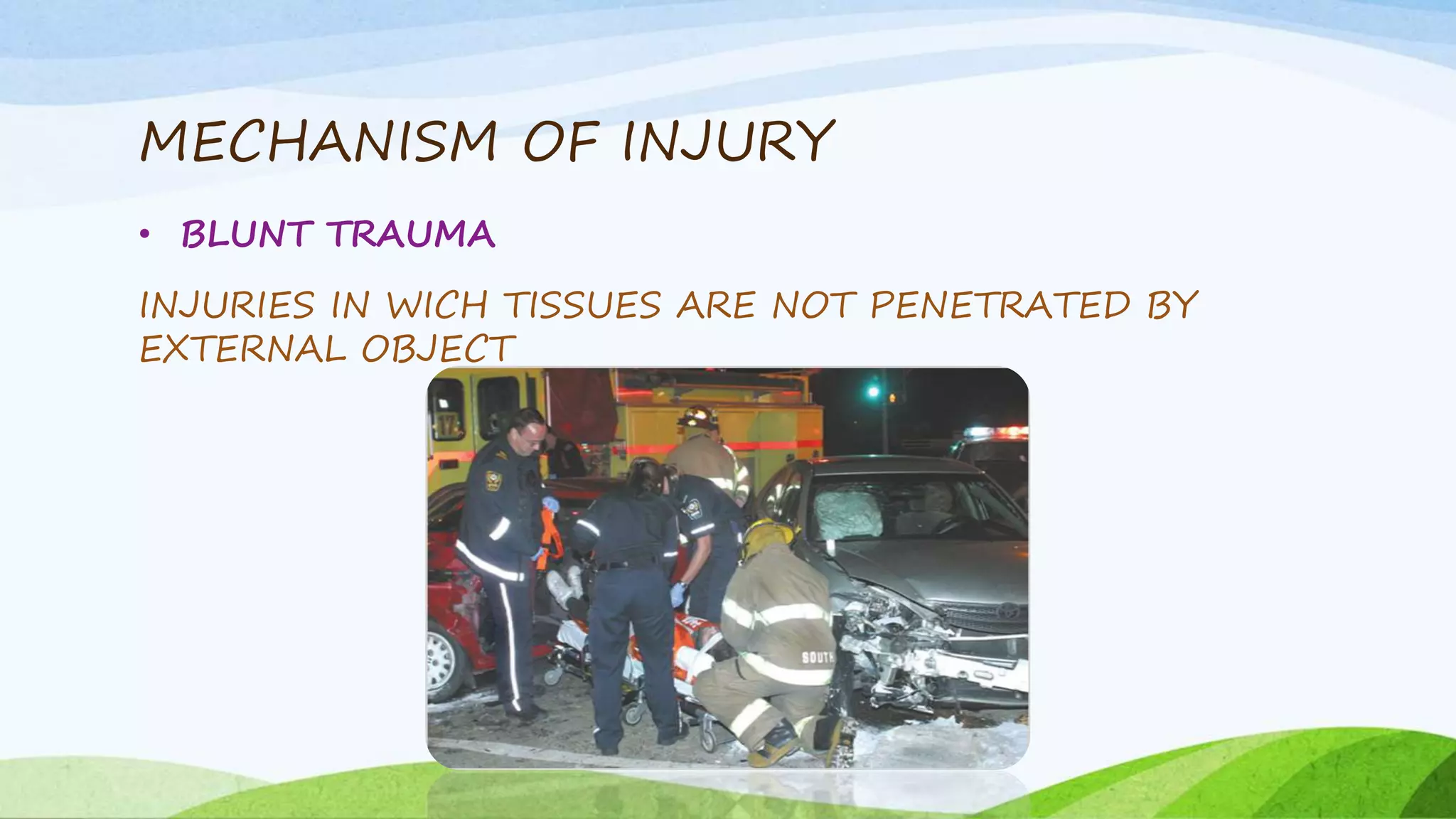 MECHANISM OF INJURY

• BLUNT TRAUMA

INJURIES IN WICH TISSUES ARE NOT PENETRATED BY EXTERNAL OBJECT

SOUTH